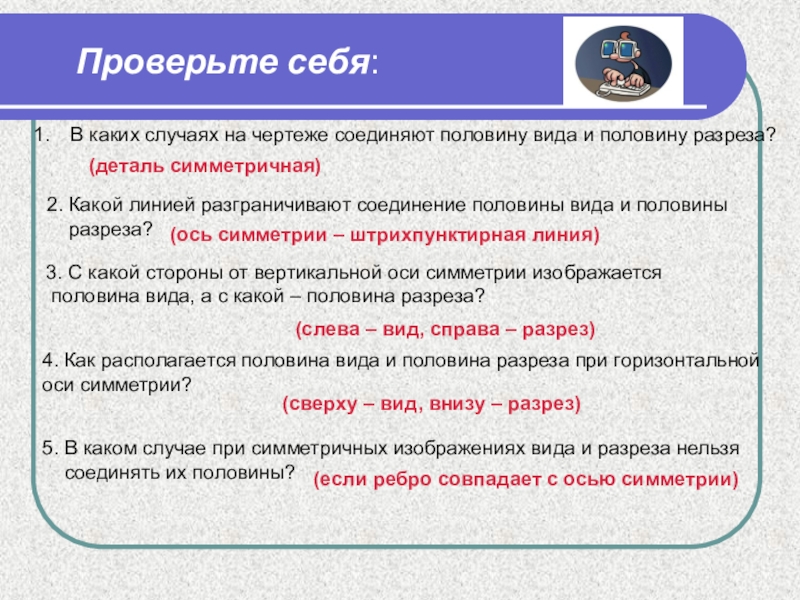 Проверьте себя:

1. В каких случаях на чертеже соединяют половину вида и половину разреза?

(деталь симметричная)

2. Какой линией разграничивают соединение половины вида и половины разреза? (ось симметрии – штрихпунктирная линия)

3. С какой стороны от вертикальной оси симметрии изображается половина вида, а с какой – половина разреза?

(слева – вид, справа – разрез)

4. Как располагается половина вида и половина разреза при горизонтальной оси симметрии?

(сверху – вид, внизу – разрез)

5. В каком случае при симметричных изображениях вида и разреза нельзя соединять их половины? (если ребро совпадает с осью симметрии)